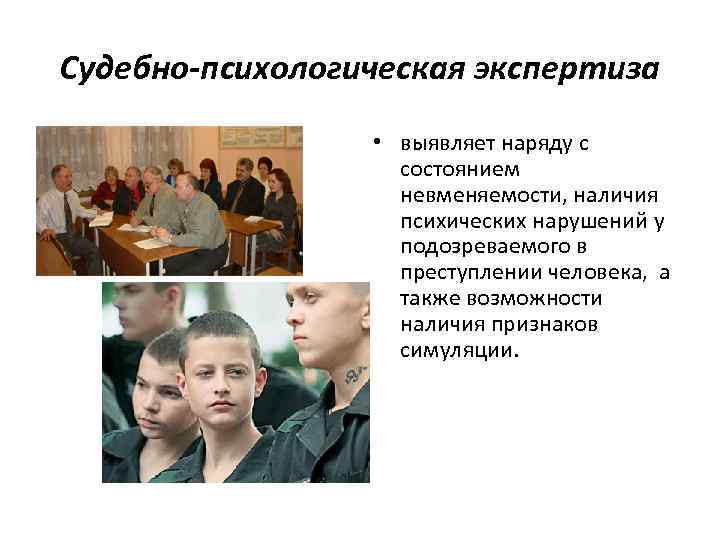 Судебно-психологическая экспертиза

• выявляет наряду с состоянием невменяемости, наличия психических нарушений у подозреваемого в преступлении человека, а также возможности наличия признаков симуляции.